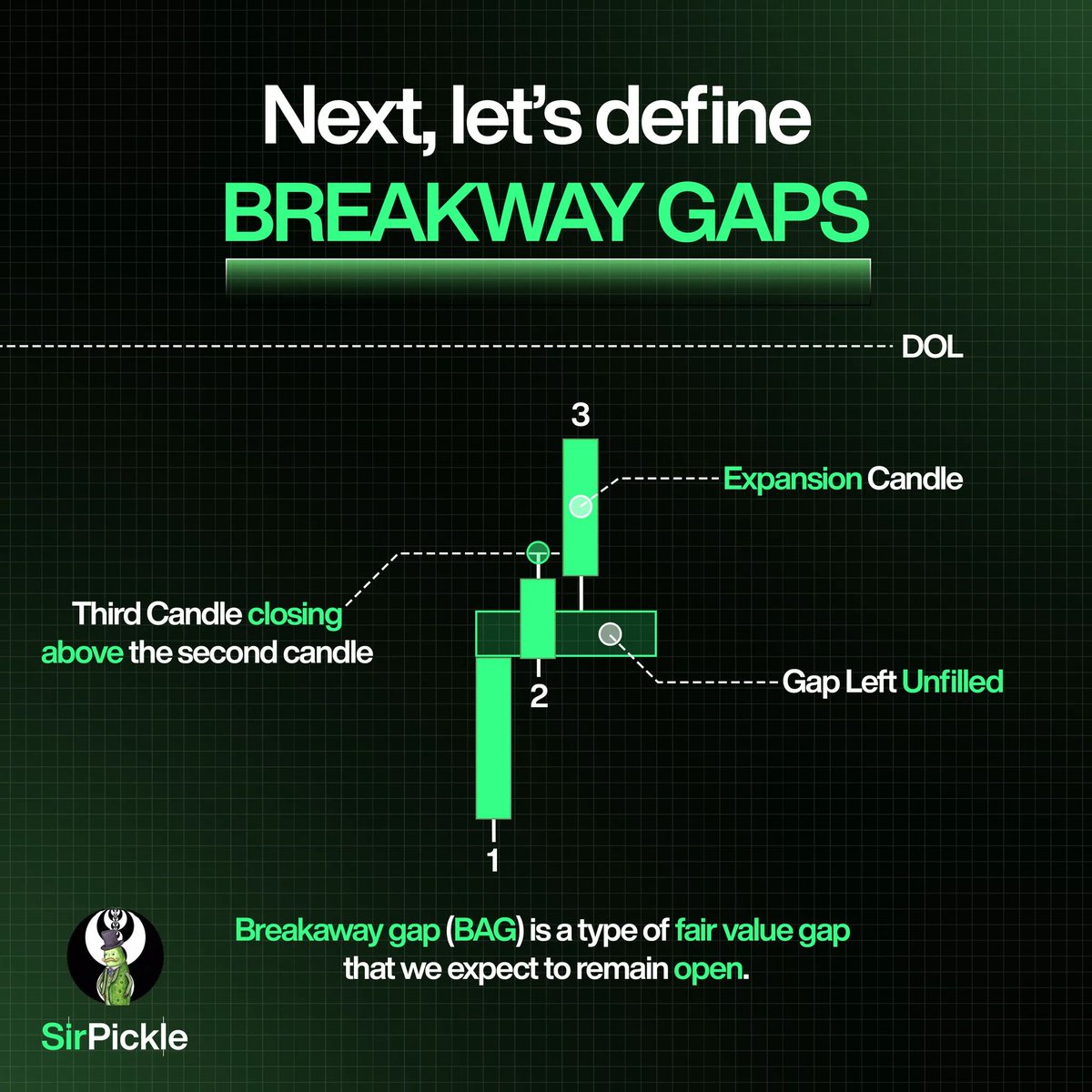 Next, let's define
BREAKWAY GAPS

DOL

3

Expansion Candle

Third Candle closing above the second candle

2

Gap Left Unfilled

1

Breakaway gap (BAG) is a type of fair value gap that we expect to remain open.

SirPickle